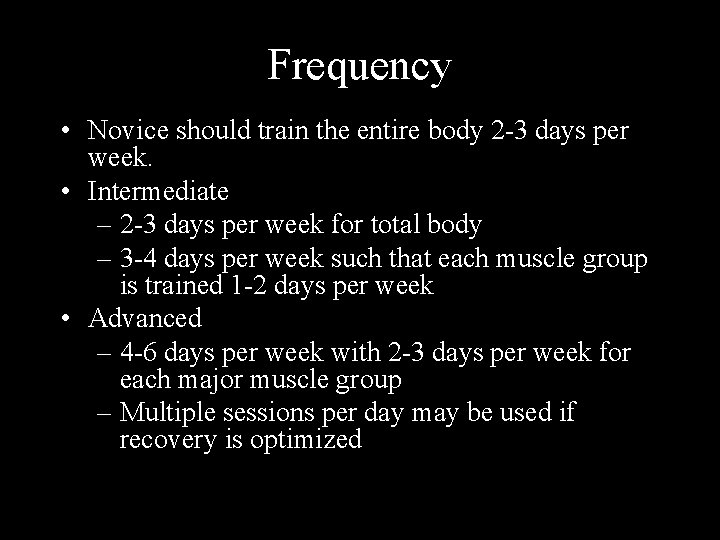 Frequency

• Novice should train the entire body 2-3 days per week.
• Intermediate
– 2-3 days per week for total body
– 3-4 days per week such that each muscle group is trained 1-2 days per week
• Advanced
– 4-6 days per week with 2-3 days per week for each major muscle group
– Multiple sessions per day may be used if recovery is optimized